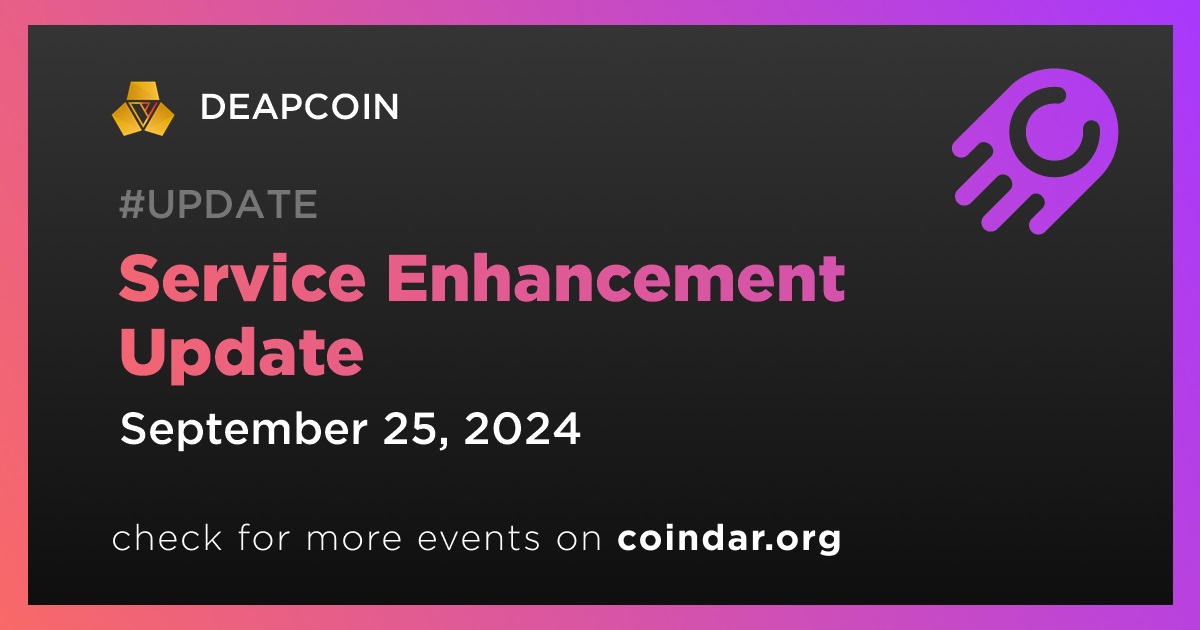 DEAPCOIN

#UPDATE

Service Enhancement Update

September 25, 2024

check for more events on coindar.org